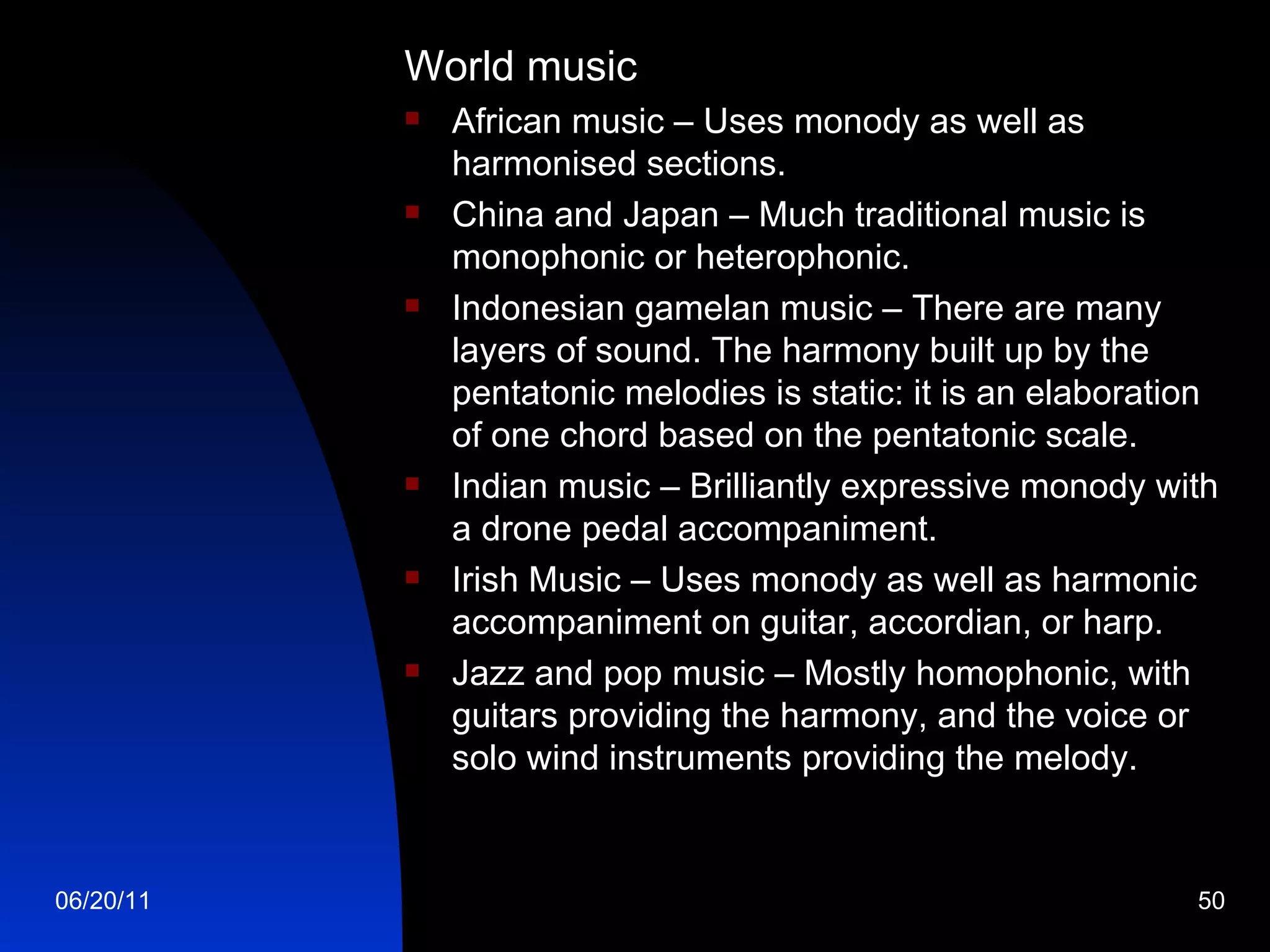 World music

- African music – Uses monody as well as harmonised sections.
- China and Japan – Much traditional music is monophonic or heterophonic.
- Indonesian gamelan music – There are many layers of sound. The harmony built up by the pentatonic melodies is static: it is an elaboration of one chord based on the pentatonic scale.
- Indian music – Brilliantly expressive monody with a drone pedal accompaniment.
- Irish Music – Uses monody as well as harmonic accompaniment on guitar, accordian, or harp.
- Jazz and pop music – Mostly homophonic, with guitars providing the harmony, and the voice or solo wind instruments providing the melody.

06/20/11

50